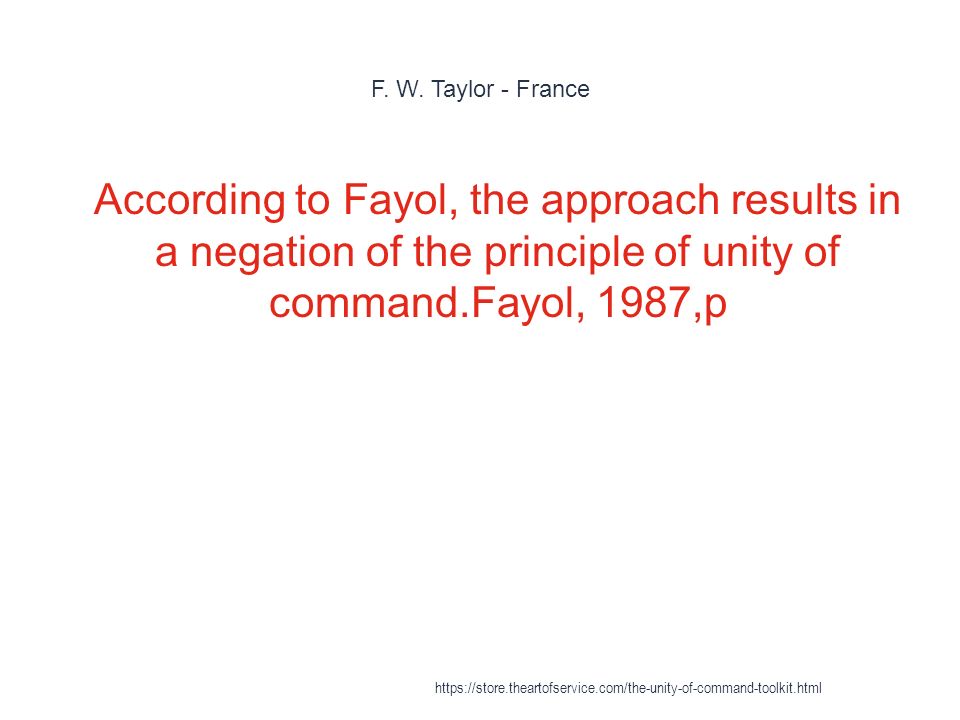 F. W. Taylor - France

According to Fayol, the approach results in a negation of the principle of unity of command.Fayol, 1987,p

https://store.theartofservice.com/the-unity-of-command-toolkit.html